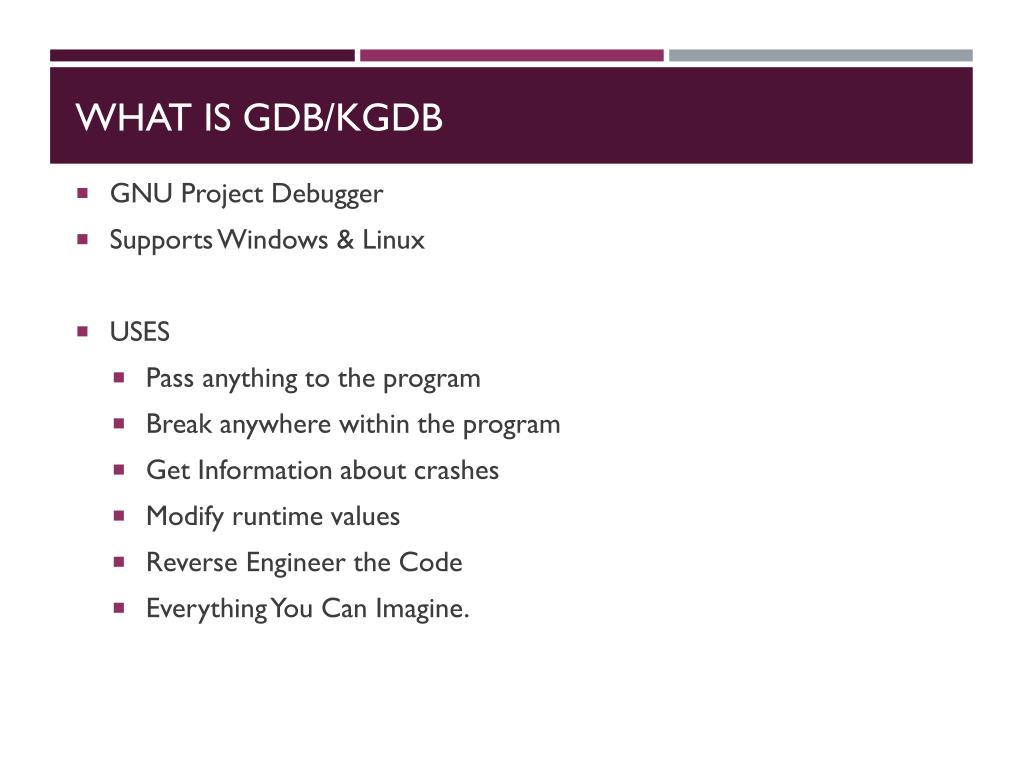 WHAT IS GDB/KGDB

- GNU Project Debugger
- Supports Windows & Linux

- USES
  - Pass anything to the program
  - Break anywhere within the program
  - Get Information about crashes
  - Modify runtime values
  - Reverse Engineer the Code
  - Everything You Can Imagine.